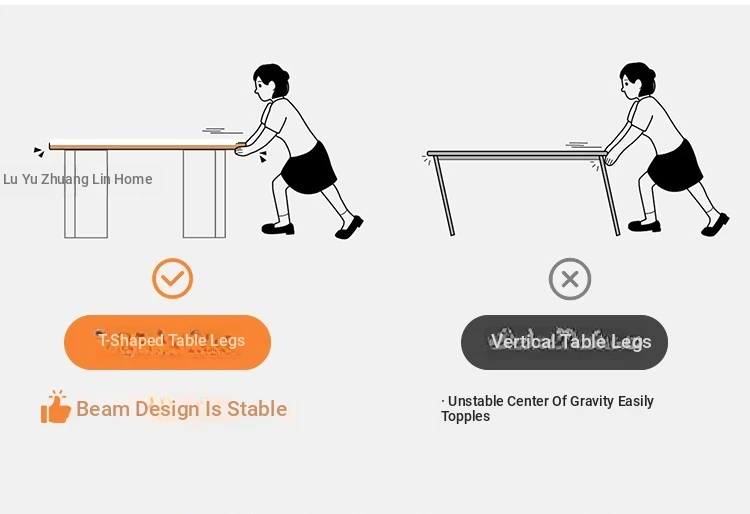 Lu Yu Zhuang Lin Home

T-Shaped Table Legs

Beam Design Is Stable

Vertical Table Legs

· Unstable Center Of Gravity Easily Topples